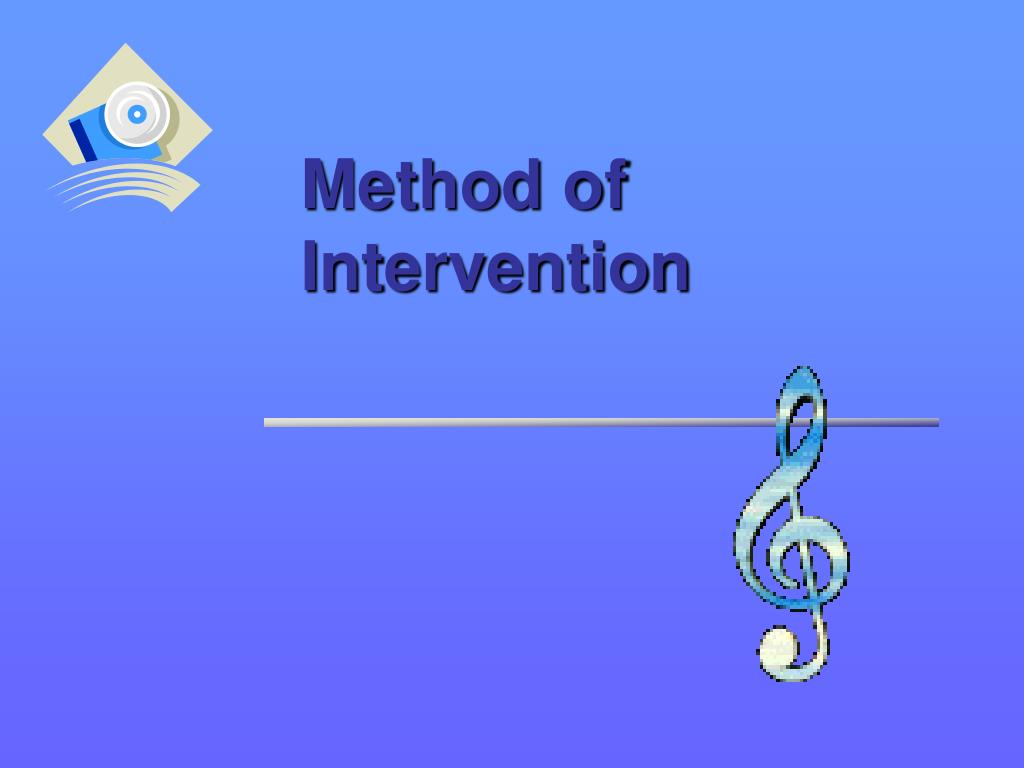 Method of Intervention